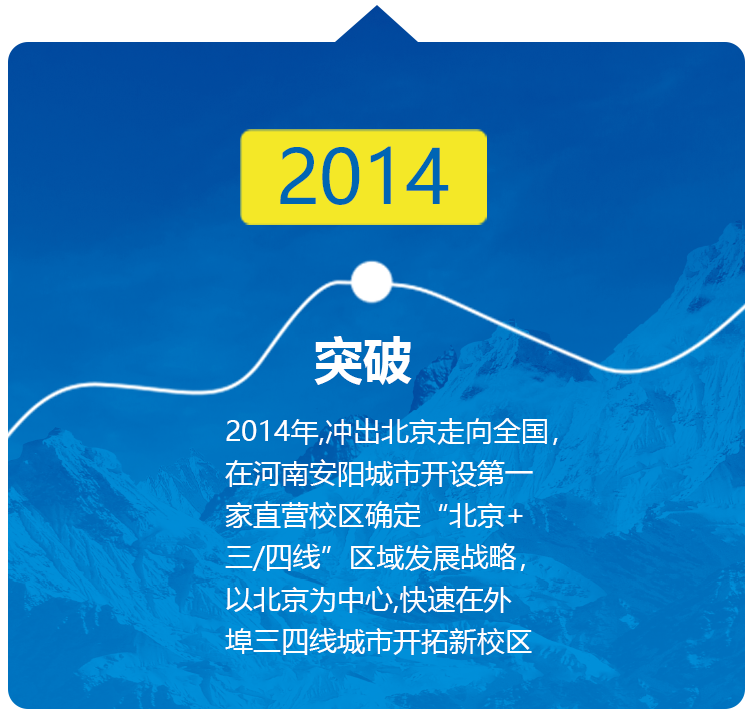 2014

突破

2014年,冲出北京走向全国，在河南安阳城市开设第一家直营校区确定“北京+三/四线”区域发展战略，以北京为中心,快速在外埠三四线城市开拓新校区